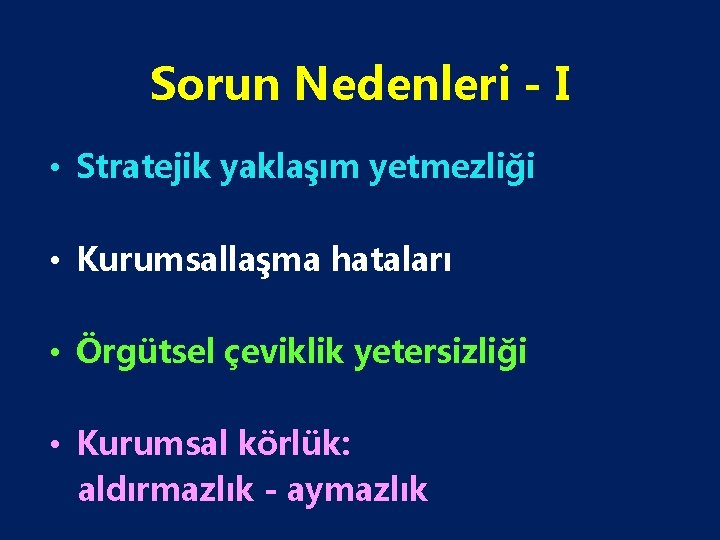 Sorun Nedenleri - I

• Stratejik yaklaşım yetmezliği

• Kurumsallaşma hataları

• Örgütsel çeviklik yetersizliği

• Kurumsal körlük: aldırmazlık - aymazlık